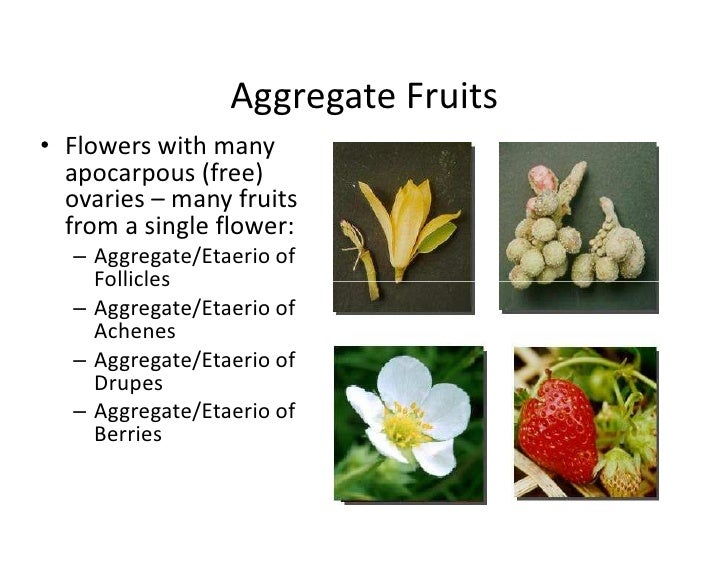 Aggregate Fruits

• Flowers with many apocarpous (free) ovaries – many fruits from a single flower:
– Aggregate/Etaerio of Follicles
– Aggregate/Etaerio of Achenes
– Aggregate/Etaerio of Drupes
– Aggregate/Etaerio of Berries